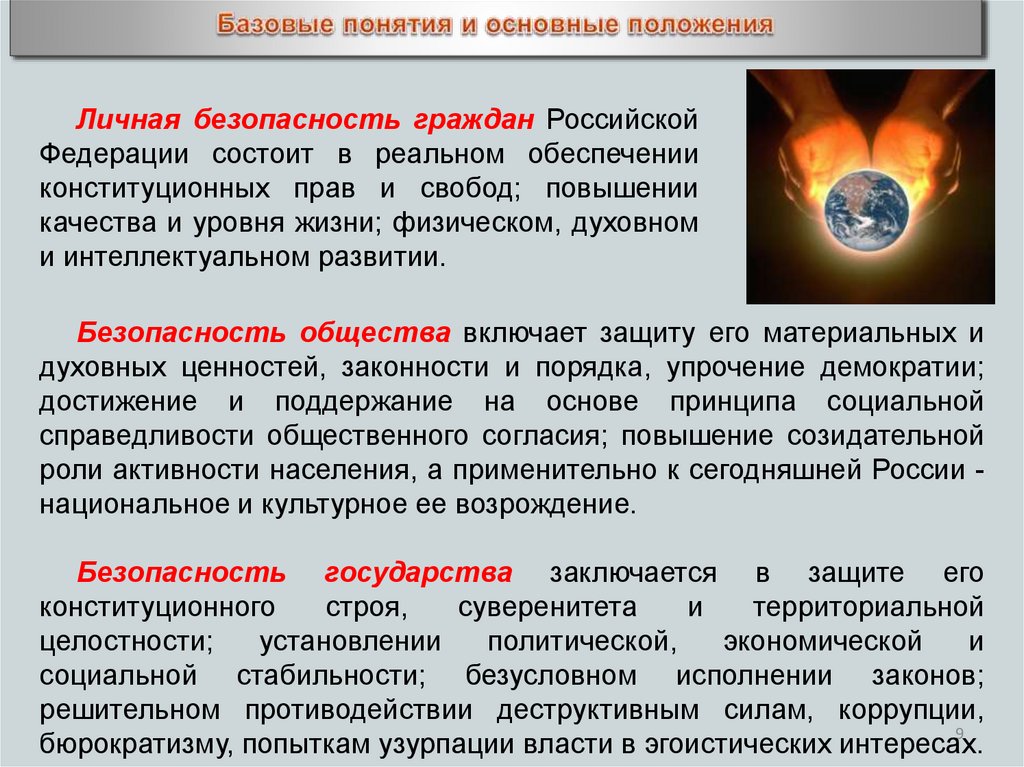 Базовые понятия и основные положения

Личная безопасность граждан Российской Федерации состоит в реальном обеспечении конституционных прав и свобод; повышении качества и уровня жизни; физическом, духовном и интеллектуальном развитии.

Безопасность общества включает защиту его материальных и духовных ценностей, законности и порядка, упрочение демократии; достижение и поддержание на основе принципа социальной справедливости общественного согласия; повышение созидательной роли активности населения, а применительно к сегодняшней России - национальное и культурное ее возрождение.

Безопасность государства заключается в защите его конституционного строя, суверенитета и территориальной целостности; установлении политической, экономической и социальной стабильности; безусловном исполнении законов; решительном противодействии деструктивным силам, коррупции, бюрократизму, попыткам узурпации власти в эгоистических интересах.

9